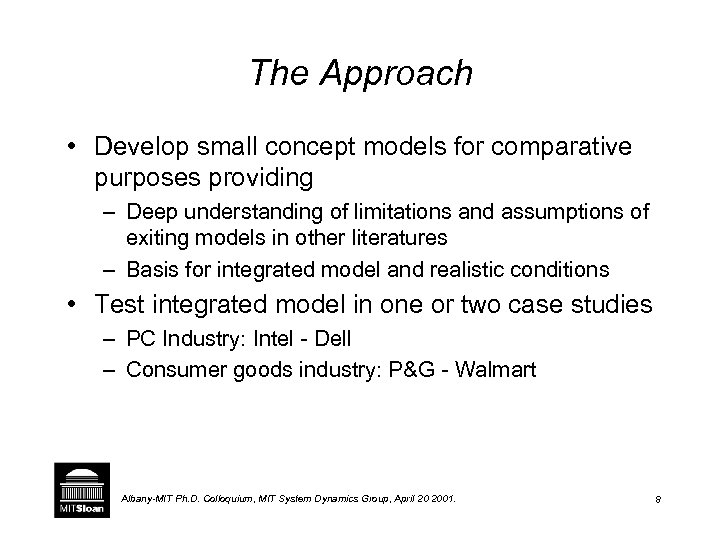 The Approach

• Develop small concept models for comparative purposes providing
  – Deep understanding of limitations and assumptions of exiting models in other literatures
  – Basis for integrated model and realistic conditions
• Test integrated model in one or two case studies
  – PC Industry: Intel - Dell
  – Consumer goods industry: P&G - Walmart

MITSloan

Albany-MIT Ph.D. Colloquium, MIT System Dynamics Group, April 20 2001.

8